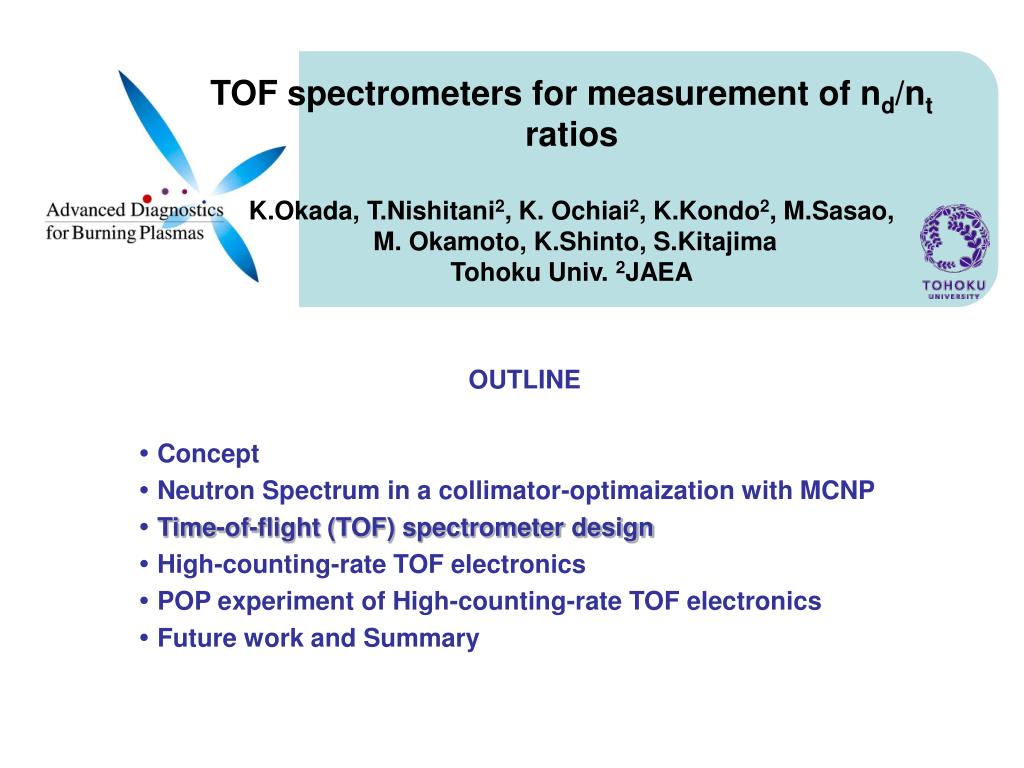 Advanced Diagnostics for Burning Plasmas

TOF spectrometers for measurement of $n_d/n_t$ ratios

K.Okada, T.Nishitani$^2$, K. Ochiai$^2$, K.Kondo$^2$, M.Sasao, M. Okamoto, K.Shinto, S.Kitajima
Tohoku Univ. $^2$JAEA

TOHOKU UNIVERSITY

OUTLINE

• Concept
• Neutron Spectrum in a collimator-optimaization with MCNP
• Time-of-flight (TOF) spectrometer design
• High-counting-rate TOF electronics
• POP experiment of High-counting-rate TOF electronics
• Future work and Summary